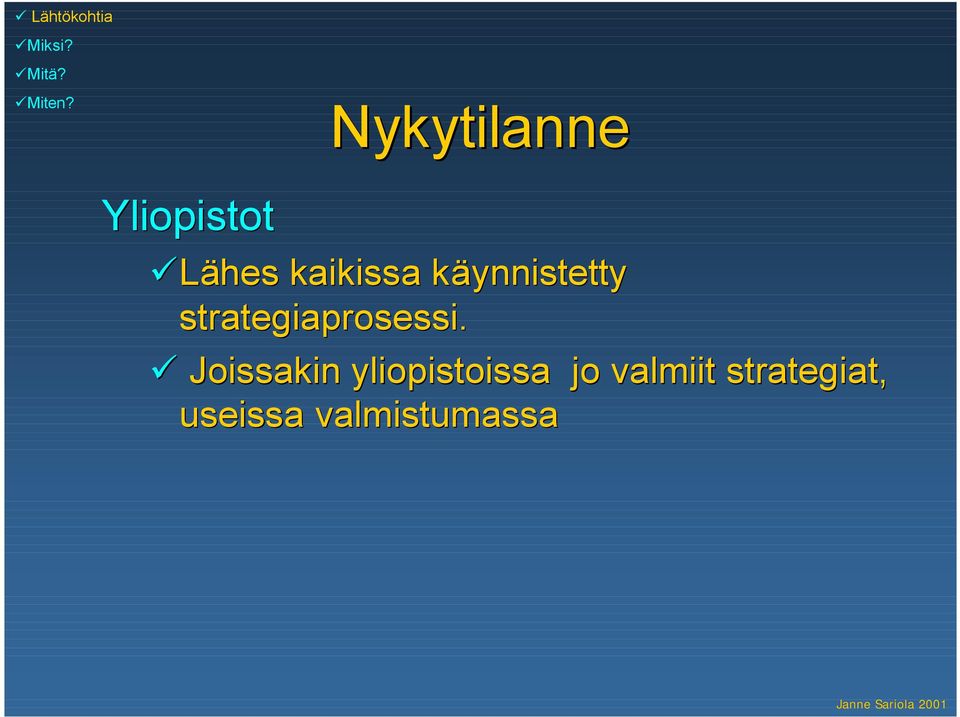 ✓ Lähtökohtia
✓Miksi?
✓Mitä?
✓Miten?

Nykytilanne

Yliopistot

✓Lähes kaikissa käynnistetty strategiaprosessi.

✓ Joissakin yliopistoissa jo valmiit strategiat, useissa valmistumassa

Janne Sariola 2001